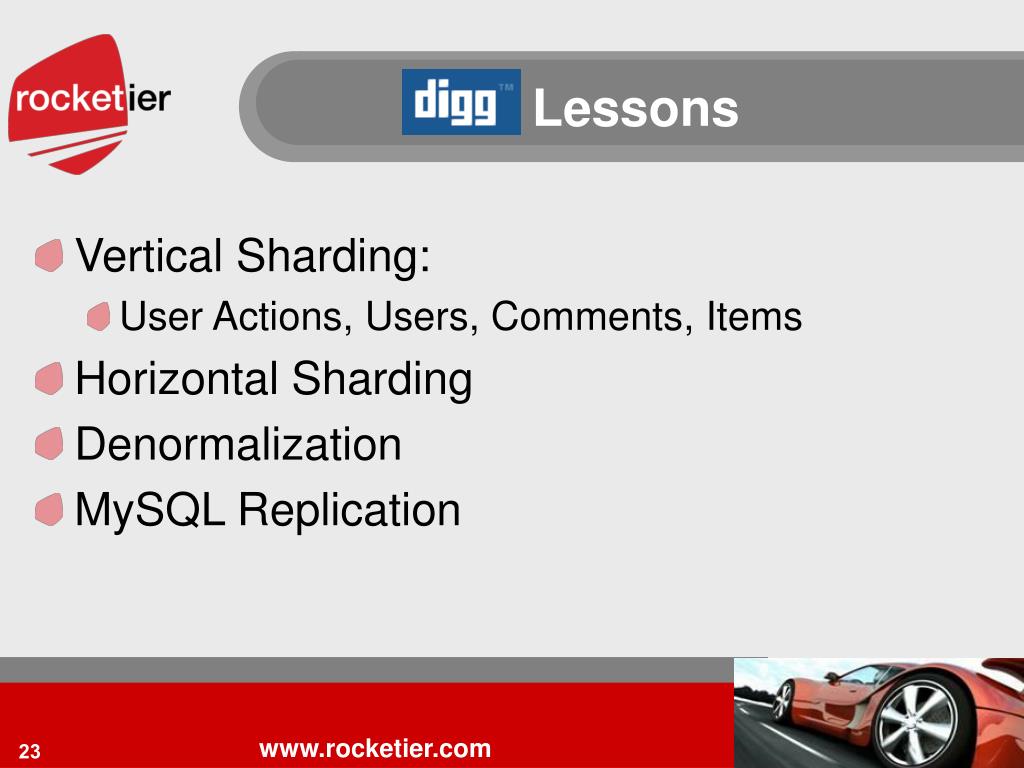 rocketier

digg™ Lessons

Vertical Sharding:

User Actions, Users, Comments, Items

Horizontal Sharding

Denormalization

MySQL Replication

23

www.rocketier.com